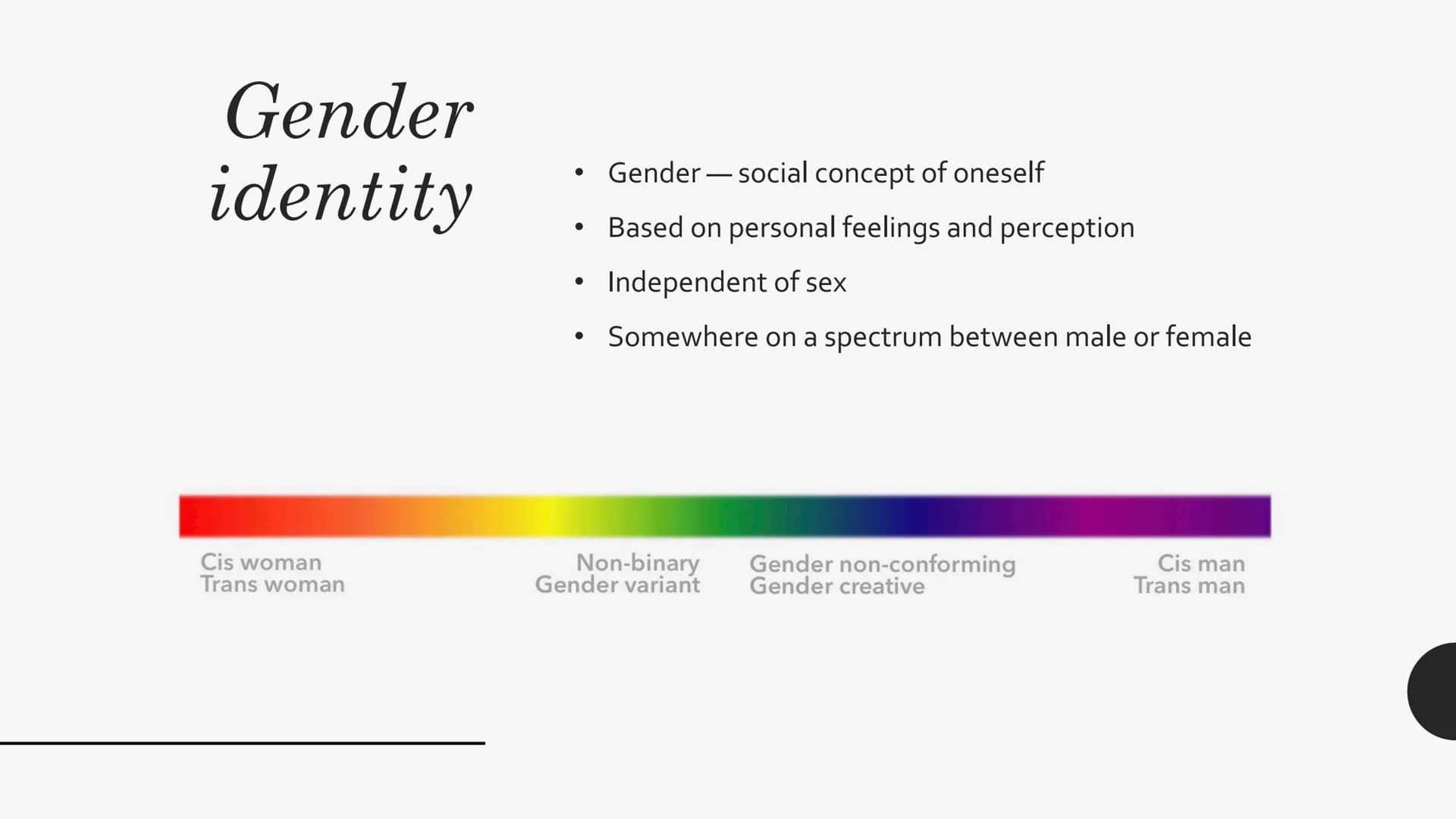 Gender identity

• Gender — social concept of oneself
• Based on personal feelings and perception
• Independent of sex
• Somewhere on a spectrum between male or female

Cis woman
Trans woman

Non-binary
Gender variant

Gender non-conforming
Gender creative

Cis man
Trans man